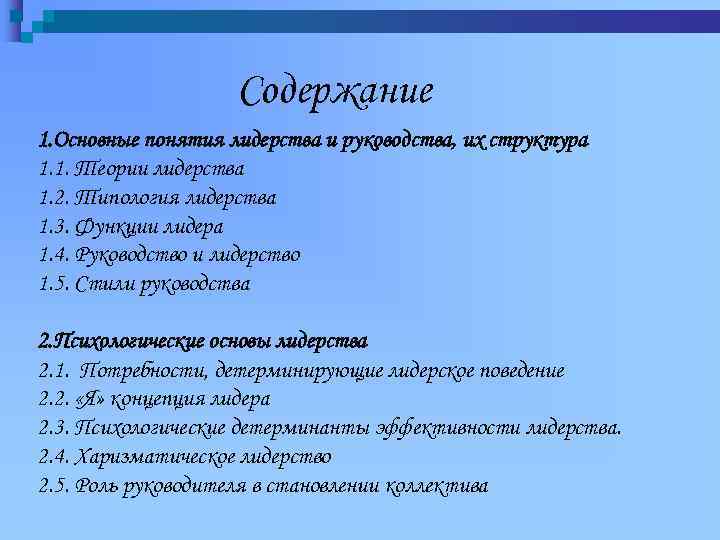 Содержание

1.Основные понятия лидерства и руководства, их структура
1.1. Теории лидерства
1.2. Типология лидерства
1.3. Функции лидера
1.4. Руководство и лидерство
1.5. Стили руководства

2.Психологические основы лидерства
2.1. Потребности, детерминирующие лидерское поведение
2.2. «Я» концепция лидера
2.3. Психологические детерминанты эффективности лидерства.
2.4. Харизматическое лидерство
2.5. Роль руководителя в становлении коллектива